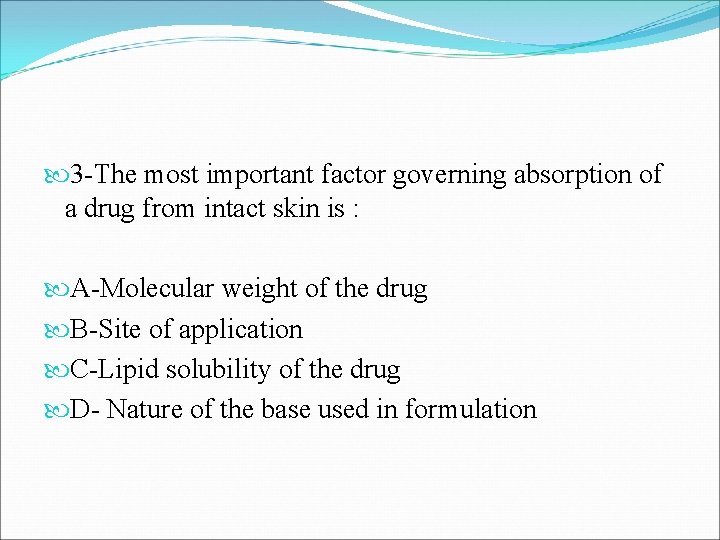 3-The most important factor governing absorption of a drug from intact skin is :

A-Molecular weight of the drug
B-Site of application
C-Lipid solubility of the drug
D- Nature of the base used in formulation